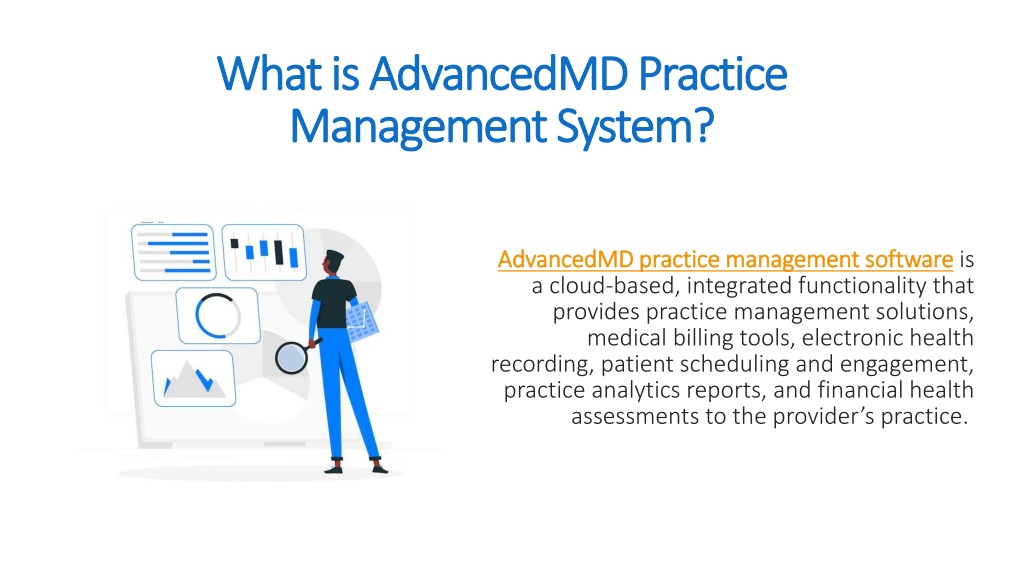 What is AdvancedMD Practice Management System?

AdvancedMD practice management software is a cloud-based, integrated functionality that provides practice management solutions, medical billing tools, electronic health recording, patient scheduling and engagement, practice analytics reports, and financial health assessments to the provider's practice.